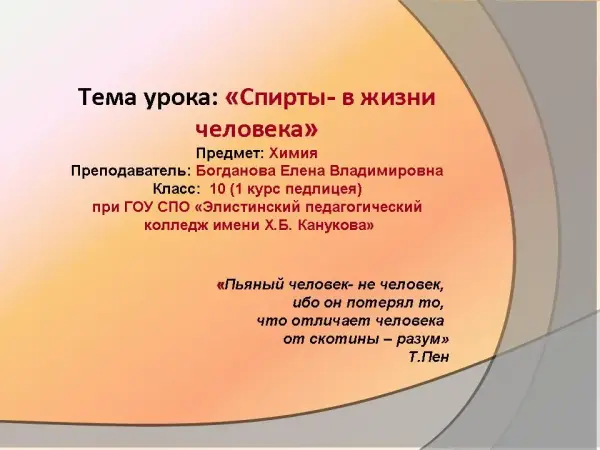 Тема урока: «Спирты- в жизни человека»
Предмет: Химия
Преподаватель: Богданова Елена Владимировна
Класс: 10 (1 курс педлицея)
при ГОУ СПО «Элистинский педагогический колледж имени Х.Б. Канукова»

«Пьяный человек- не человек,
ибо он потерял то,
что отличает человека
от скотины – разум»
Т.Пен